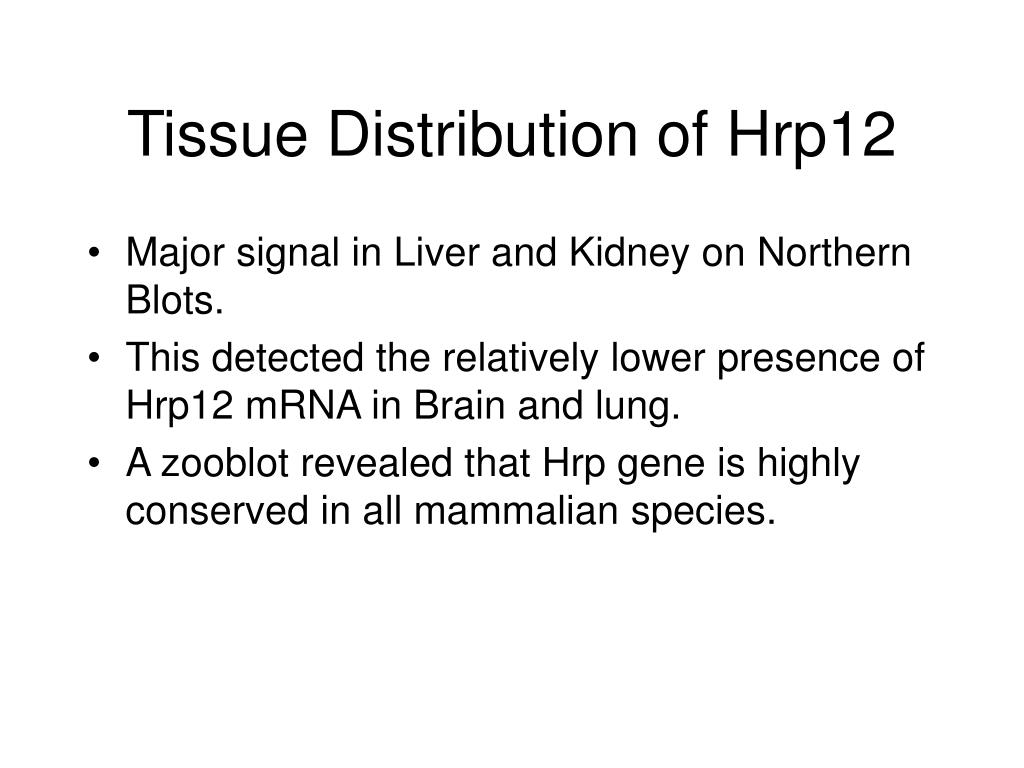 Tissue Distribution of Hrp12

• Major signal in Liver and Kidney on Northern Blots.
• This detected the relatively lower presence of Hrp12 mRNA in Brain and lung.
• A zooblot revealed that Hrp gene is highly conserved in all mammalian species.